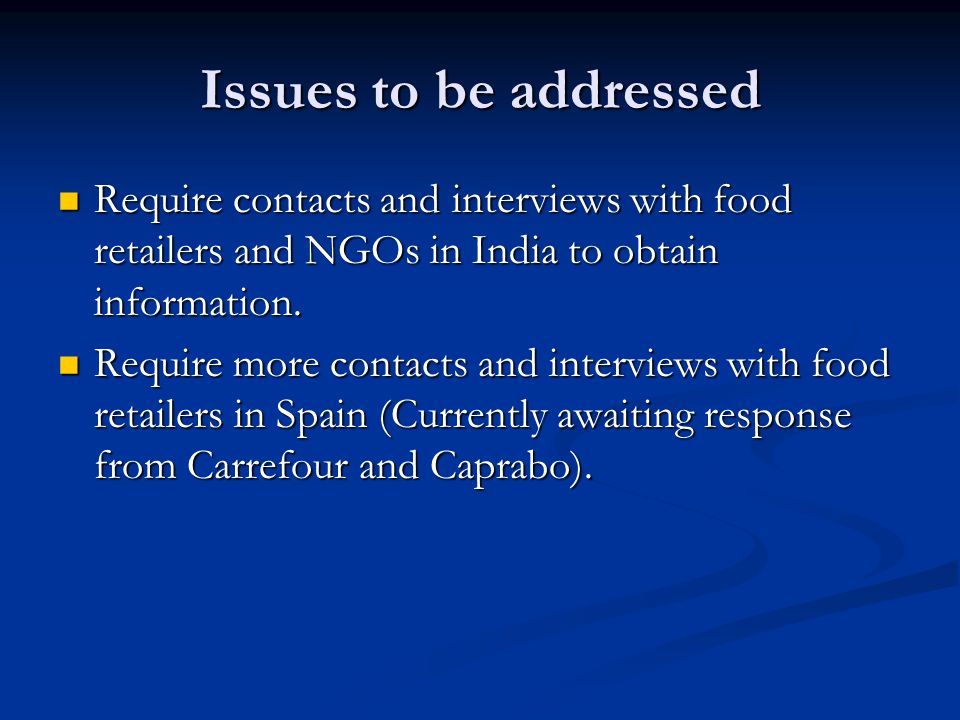 Issues to be addressed

- Require contacts and interviews with food retailers and NGOs in India to obtain information.
- Require more contacts and interviews with food retailers in Spain (Currently awaiting response from Carrefour and Caprabo).